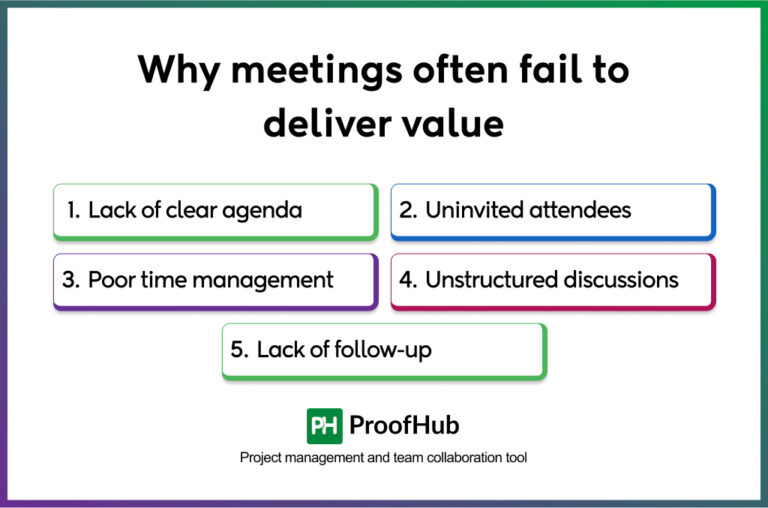 Why meetings often fail to deliver value

1. Lack of clear agenda

2. Uninvited attendees

3. Poor time management

4. Unstructured discussions

5. Lack of follow-up

PH ProofHub

Project management and team collaboration tool